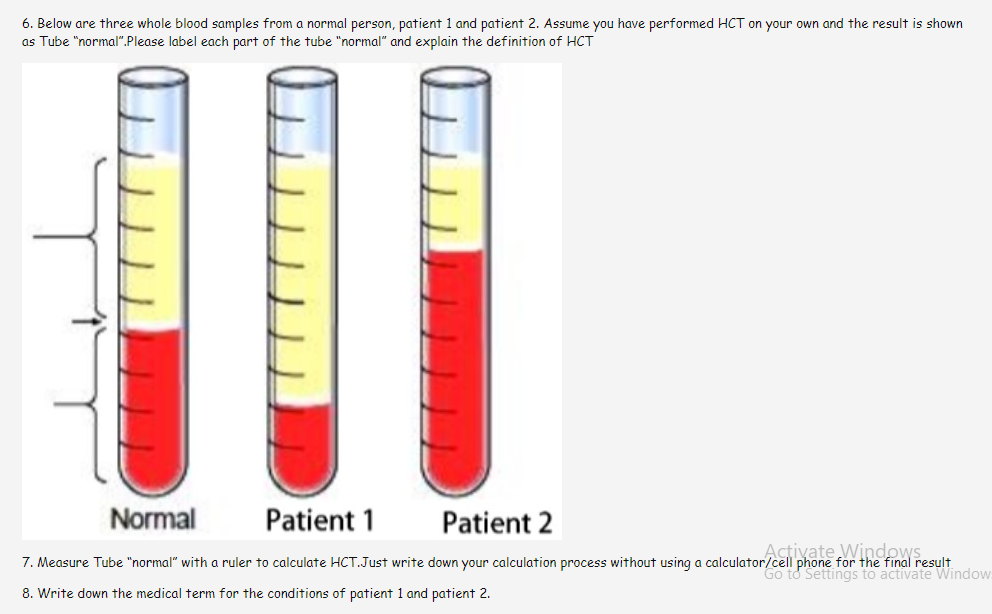 6. Below are three whole blood samples from a normal person, patient 1 and patient 2. Assume you have performed HCT on your own and the result is shown as Tube "normal".Please label each part of the tube "normal" and explain the definition of HCT

Normal

Patient 1

Patient 2

7. Measure Tube "normal" with a ruler to calculate HCT.Just write down your calculation process without using a calculator/cell phone for the final result

Activate Windows
Go to Settings to activate Window

8. Write down the medical term for the conditions of patient 1 and patient 2.